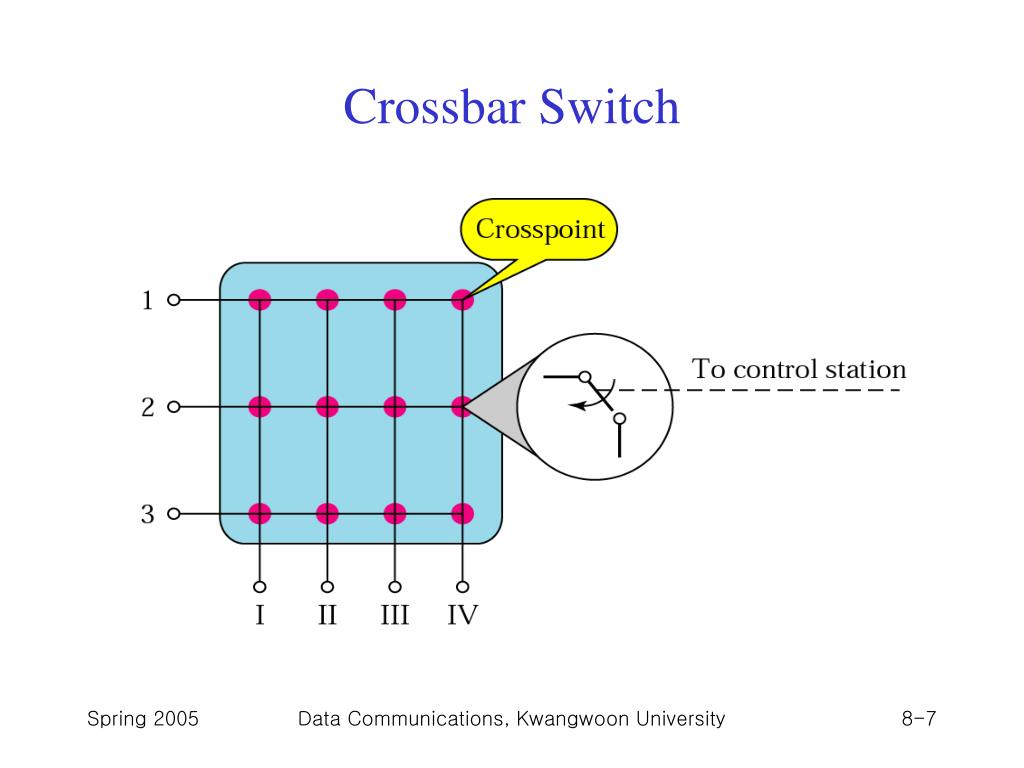 Crossbar Switch

Crosspoint

1

2

3

To control station

I II III IV

Spring 2005 Data Communications, Kwangwoon University 8-7